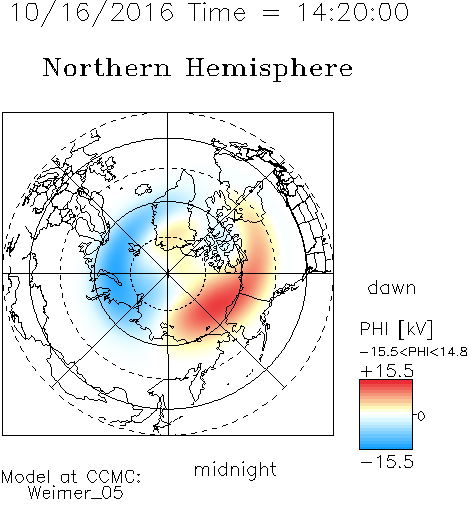 10/16/2016 Time = 14:20:00

Northern Hemisphere

dawn

PHI [kV]

−15.5<PHI<14.8

+15.5

0

−15.5

midnight

Model at CCMC:
Weimer_05